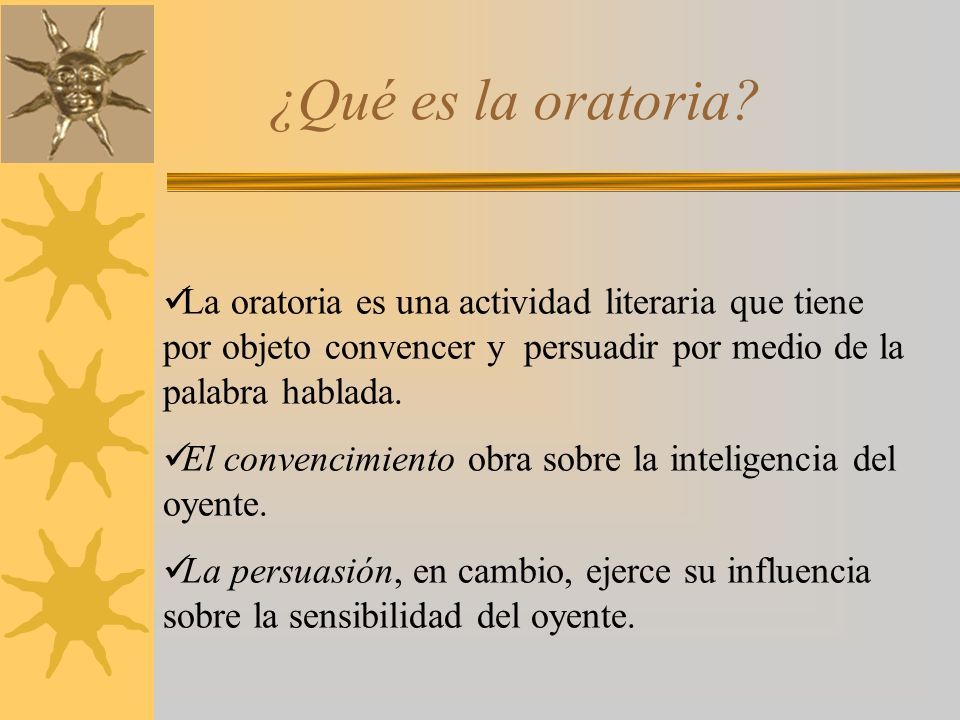 ¿Qué es la oratoria?

✓La oratoria es una actividad literaria que tiene por objeto convencer y persuadir por medio de la palabra hablada.

✓El convencimiento obra sobre la inteligencia del oyente.

✓La persuasión, en cambio, ejerce su influencia sobre la sensibilidad del oyente.